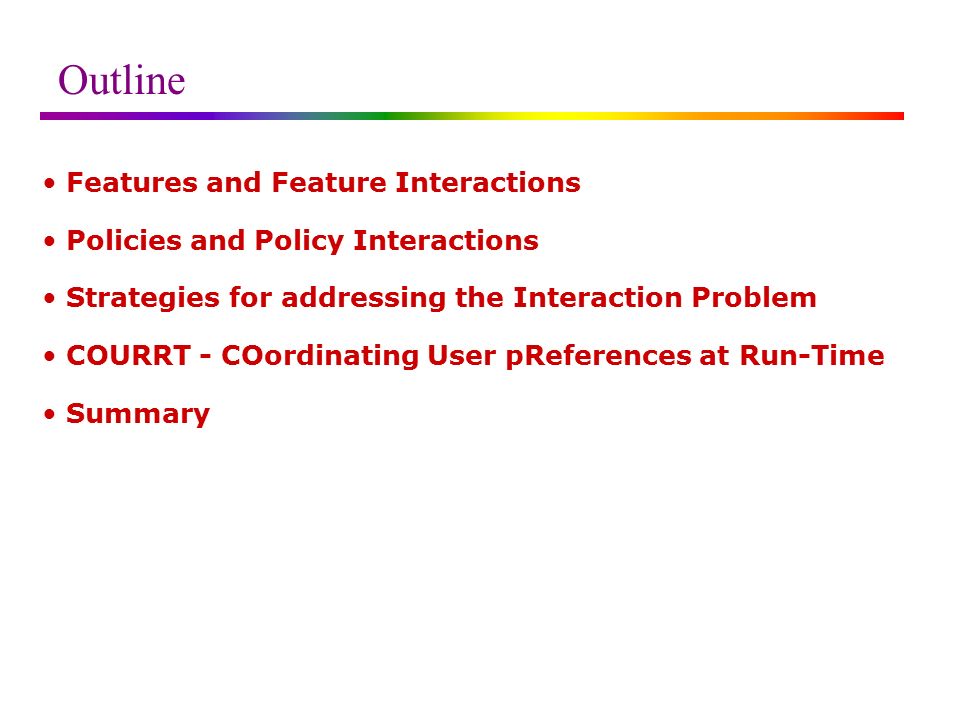 Outline

• Features and Feature Interactions

• Policies and Policy Interactions

• Strategies for addressing the Interaction Problem

• COURRT - COordinating User pReferences at Run-Time

• Summary